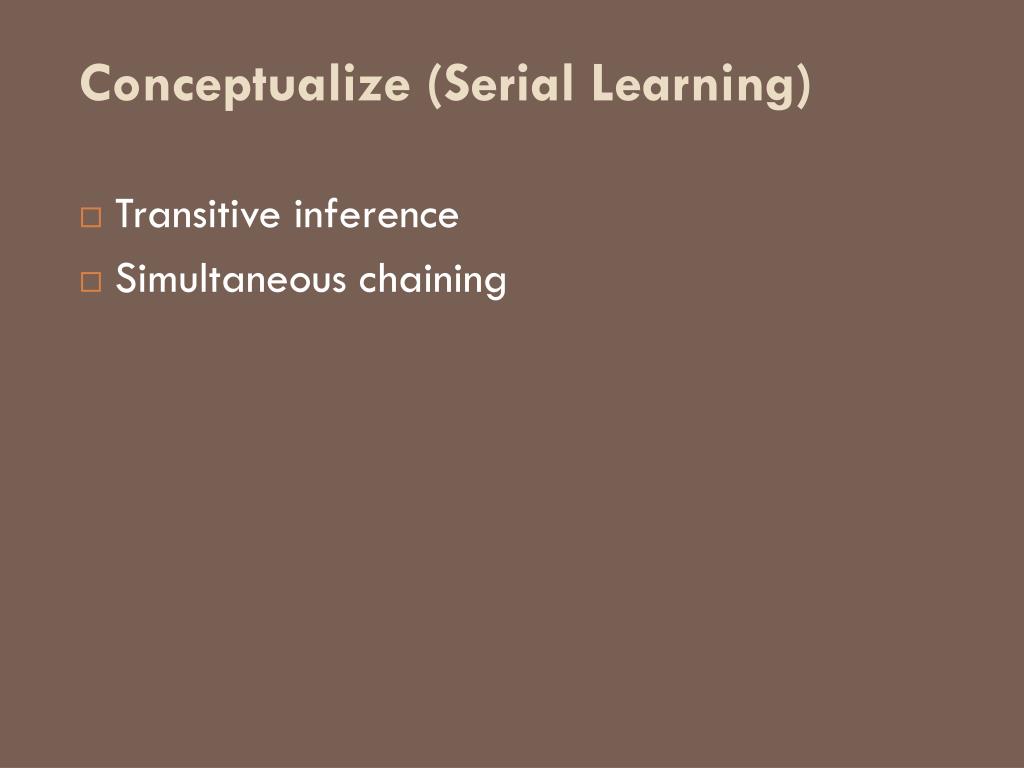 Conceptualize (Serial Learning)

□ Transitive inference
□ Simultaneous chaining